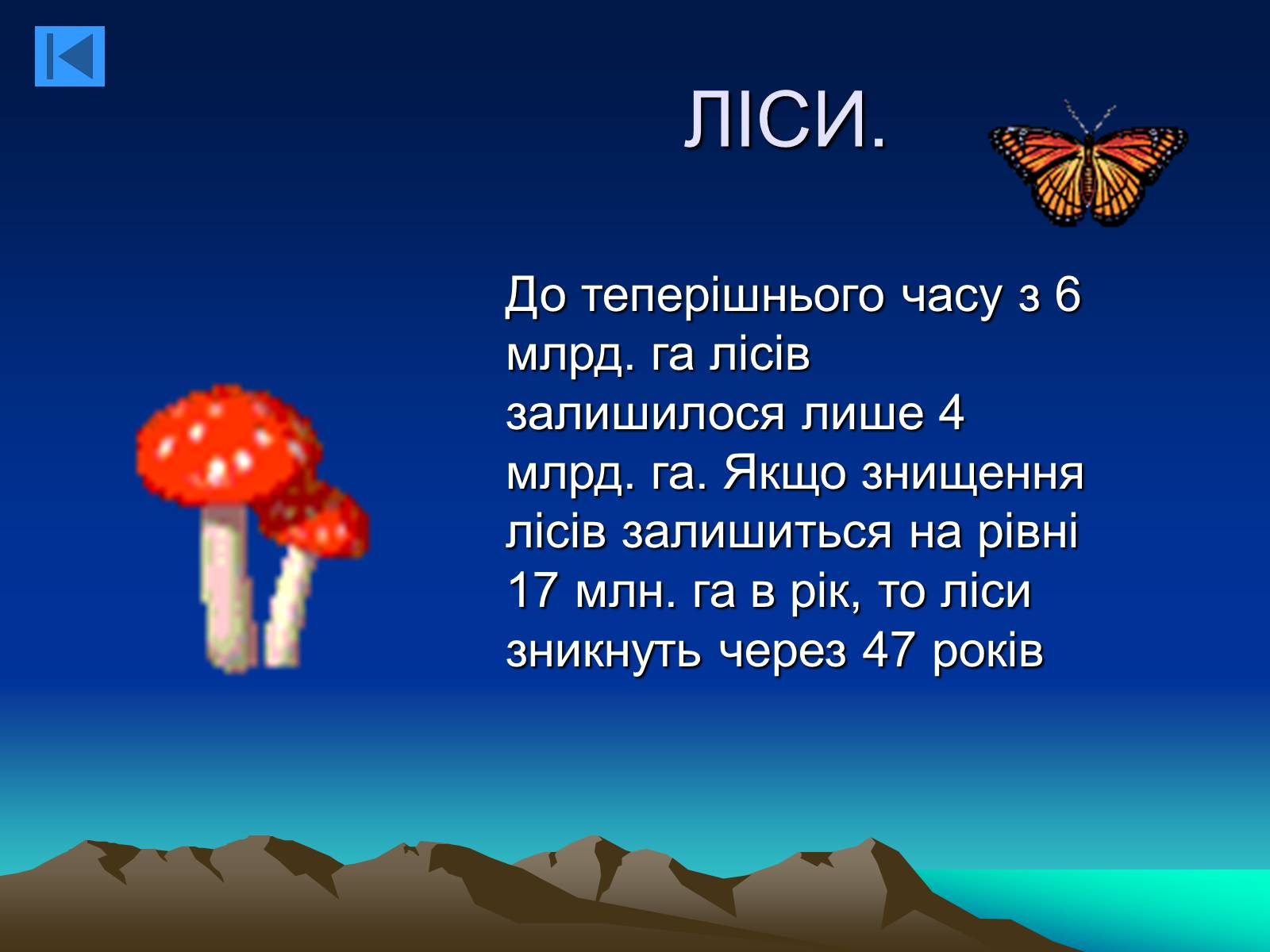 ЛІСИ.

До теперішнього часу з 6 млрд. га лісів залишилося лише 4 млрд. га. Якщо знищення лісів залишиться на рівні 17 млн. га в рік, то ліси зникнуть через 47 років